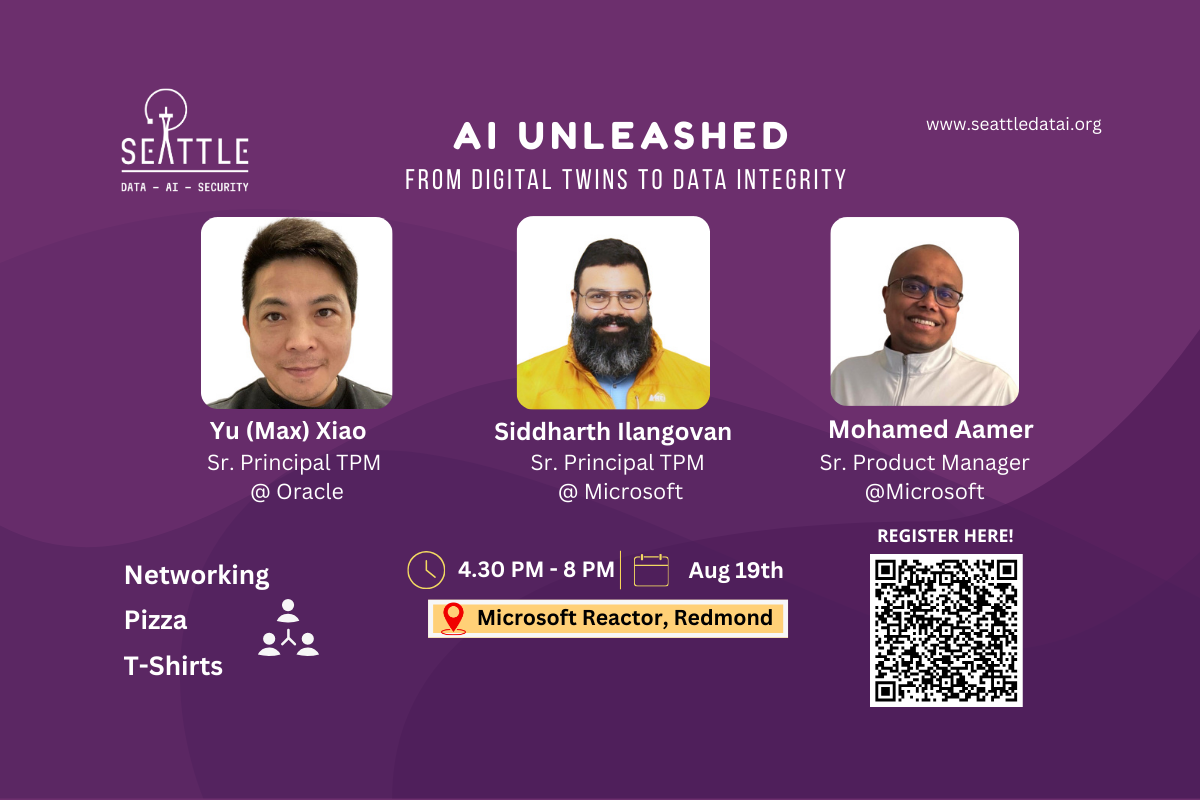 SEATTLE
DATA – AI – SECURITY

AI UNLEASHED
FROM DIGITAL TWINS TO DATA INTEGRITY

www.seattledatai.org

Yu (Max) Xiao
Sr. Principal TPM
@ Oracle

Siddharth Ilangovan
Sr. Principal TPM
@ Microsoft

Mohamed Aamer
Sr. Product Manager
@Microsoft

Networking
Pizza
T-Shirts

4.30 PM - 8 PM
Aug 19th

Microsoft Reactor, Redmond

REGISTER HERE!